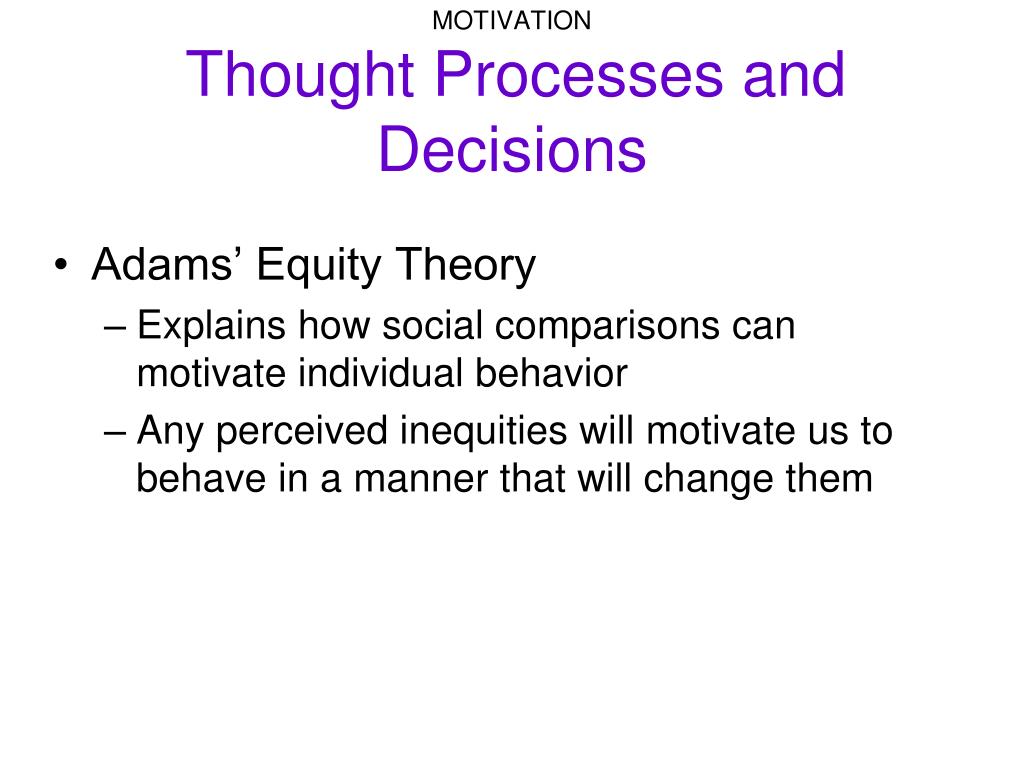 MOTIVATION

Thought Processes and Decisions

• Adams’ Equity Theory
– Explains how social comparisons can motivate individual behavior
– Any perceived inequities will motivate us to behave in a manner that will change them